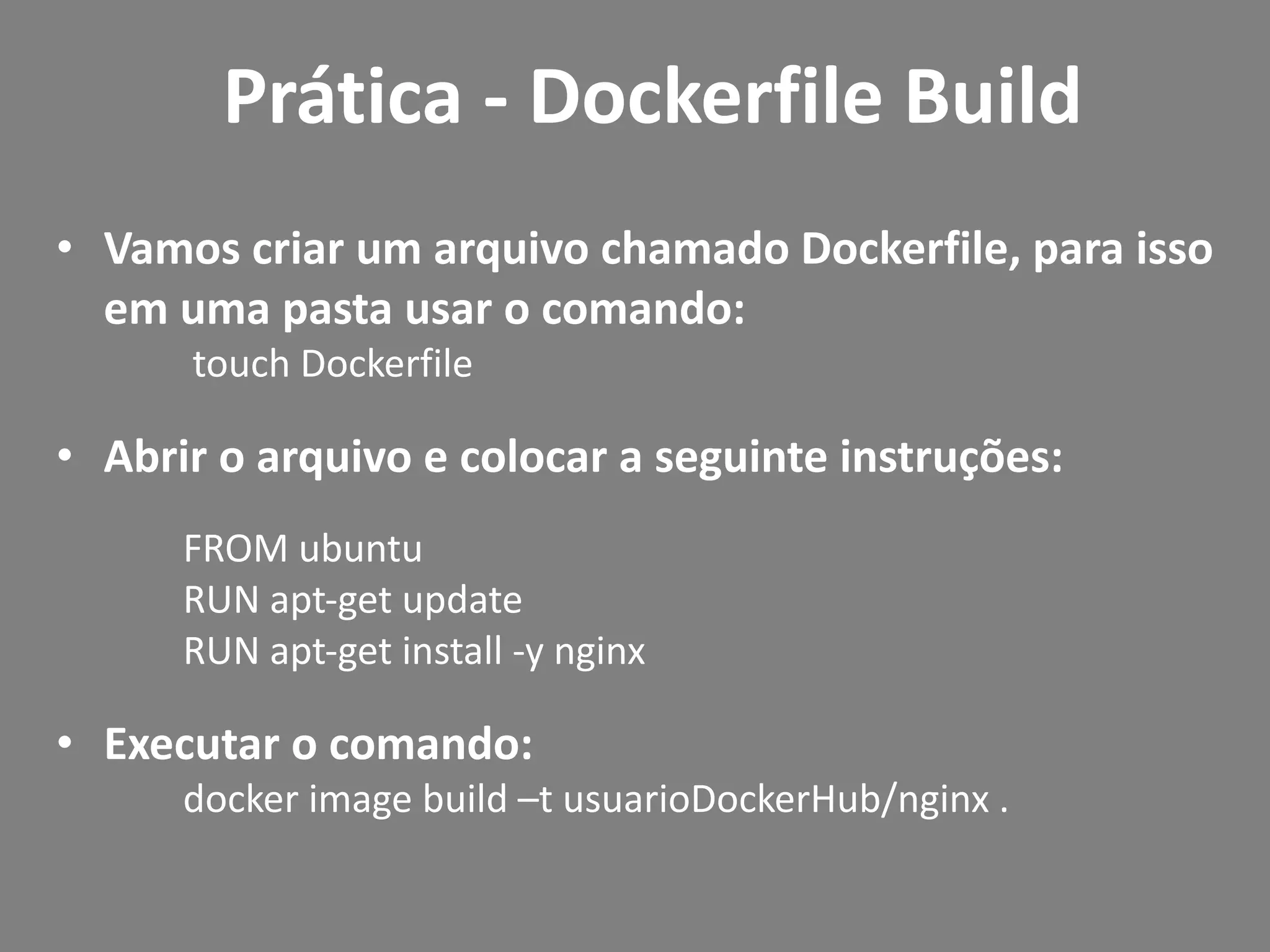 Prática - Dockerfile Build

• Vamos criar um arquivo chamado Dockerfile, para isso em uma pasta usar o comando:
touch Dockerfile

• Abrir o arquivo e colocar a seguinte instruções:

FROM ubuntu
RUN apt-get update
RUN apt-get install -y nginx

• Executar o comando:
docker image build –t usuarioDockerHub/nginx .